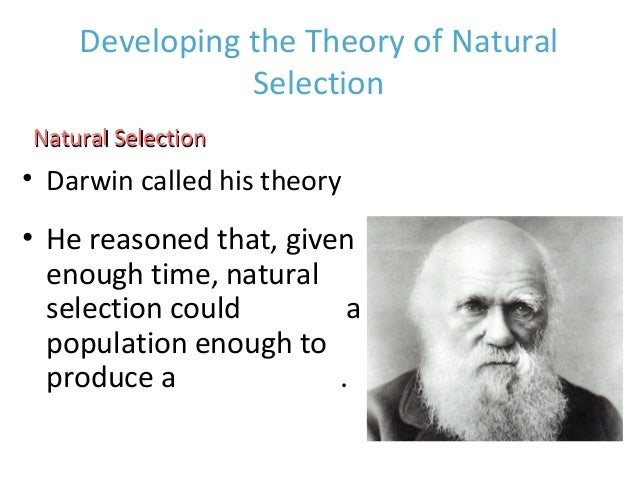 Developing the Theory of Natural Selection

Natural Selection

• Darwin called his theory

• He reasoned that, given enough time, natural selection could a population enough to produce a .